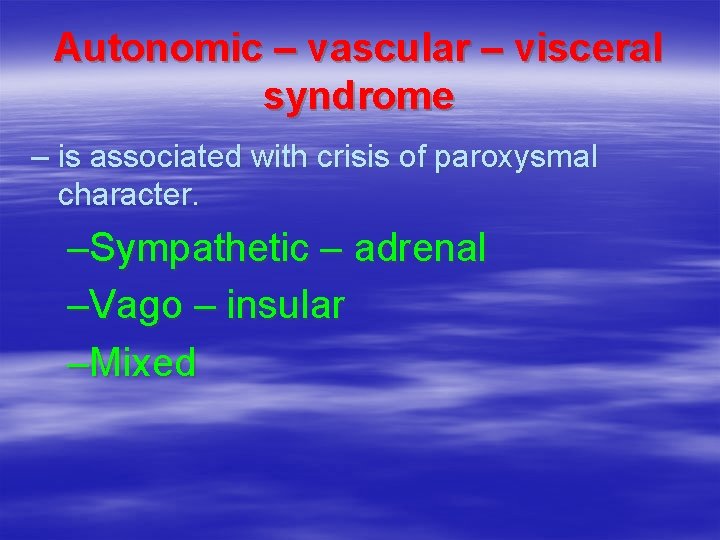 Autonomic – vascular – visceral syndrome

– is associated with crisis of paroxysmal character.

–Sympathetic – adrenal

–Vago – insular

–Mixed